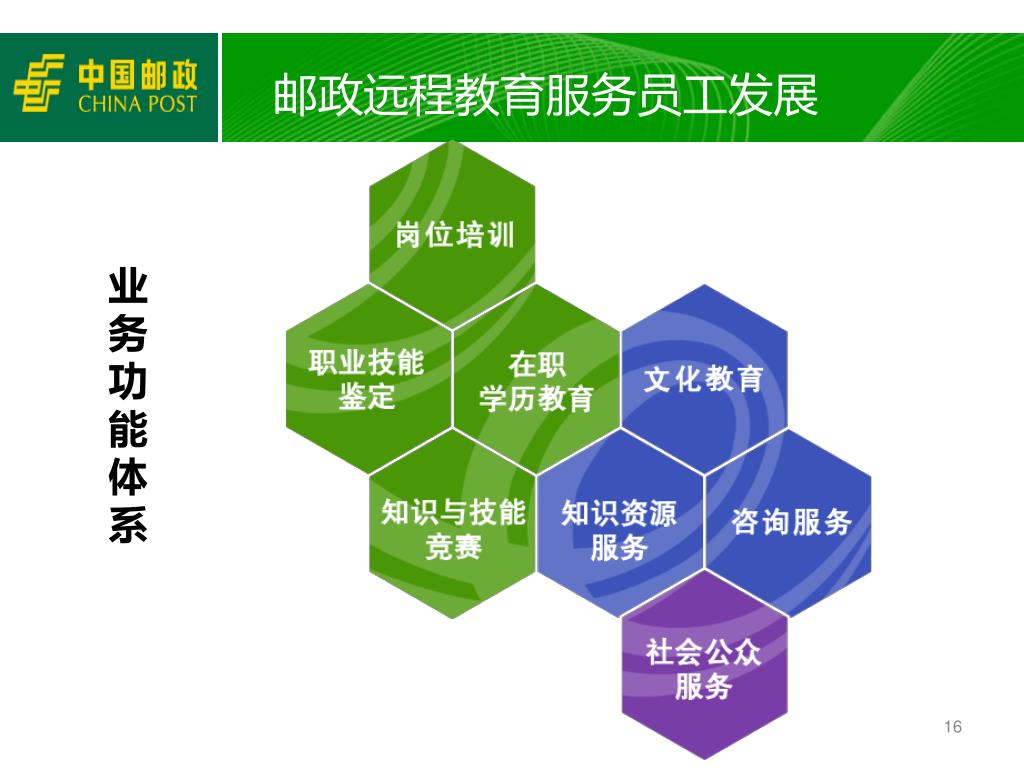 中国邮政
CHINA POST

邮政远程教育服务员工发展

业务功能体系

岗位培训

职业技能鉴定

在职学历教育

文化教育

知识与技能竞赛

知识资源服务

咨询服务

社会公众服务

16